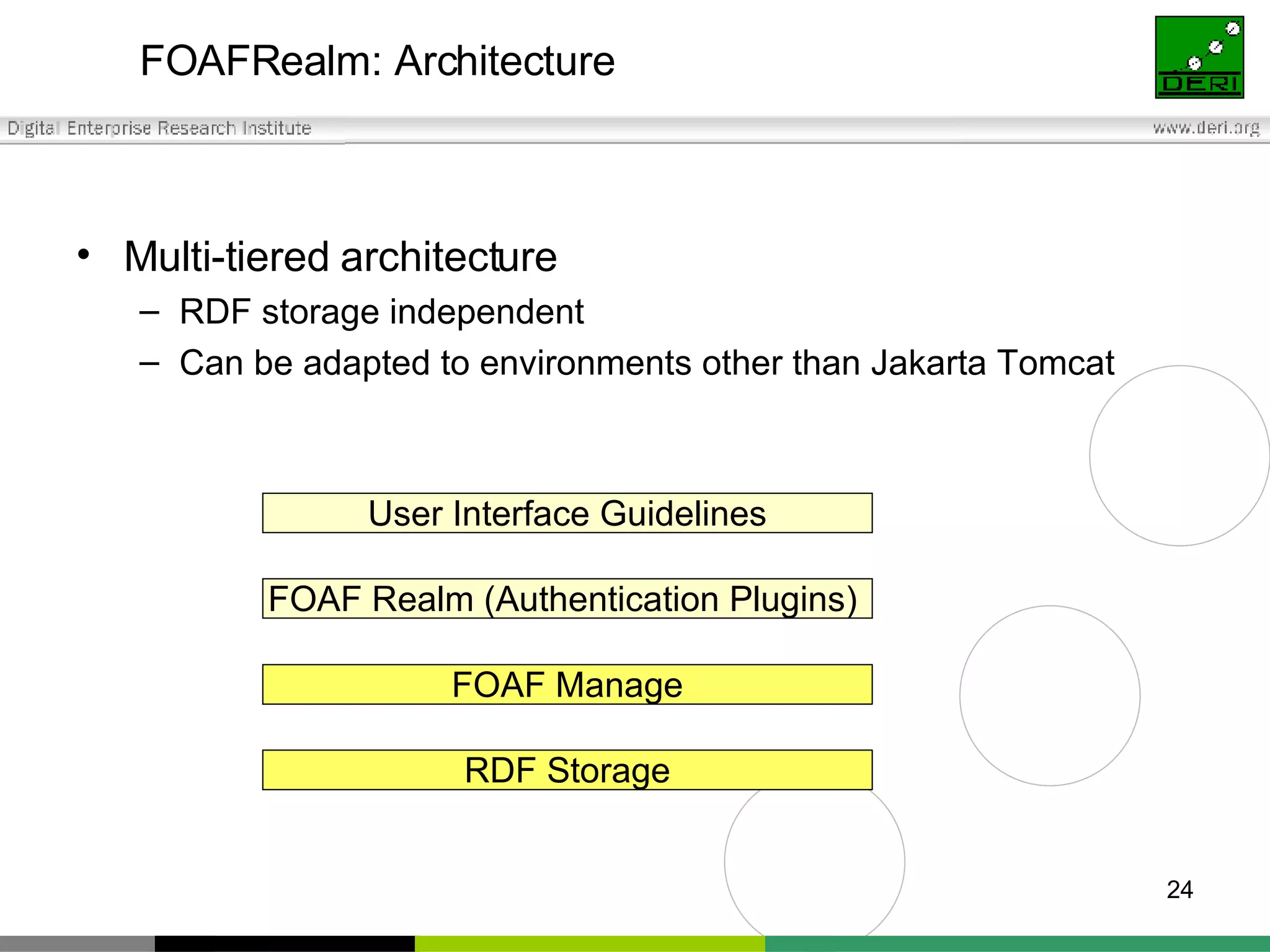 FOAFRealm: Architecture

DERI

Digital Enterprise Research Institute

www.deri.org

• Multi-tiered architecture
– RDF storage independent
– Can be adapted to environments other than Jakarta Tomcat

User Interface Guidelines

FOAF Realm (Authentication Plugins)

FOAF Manage

RDF Storage

24